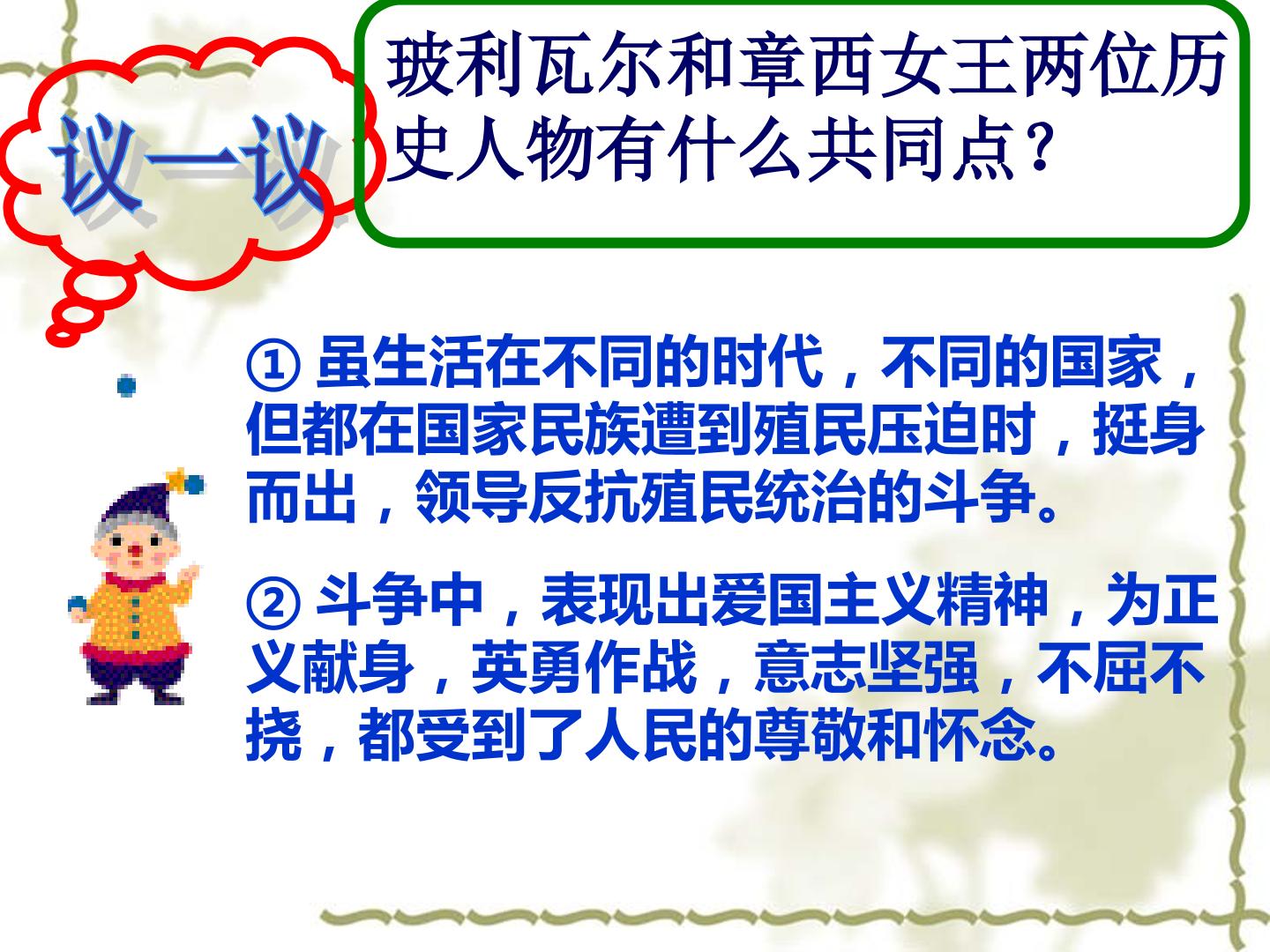 议一议

玻利瓦尔和章西女王两位历史人物有什么共同点？

① 虽生活在不同的时代，不同的国家，但都在国家民族遭到殖民压迫时，挺身而出，领导反抗殖民统治的斗争。

② 斗争中，表现出爱国主义精神，为正义献身，英勇作战，意志坚强，不屈不挠，都受到了人民的尊敬和怀念。